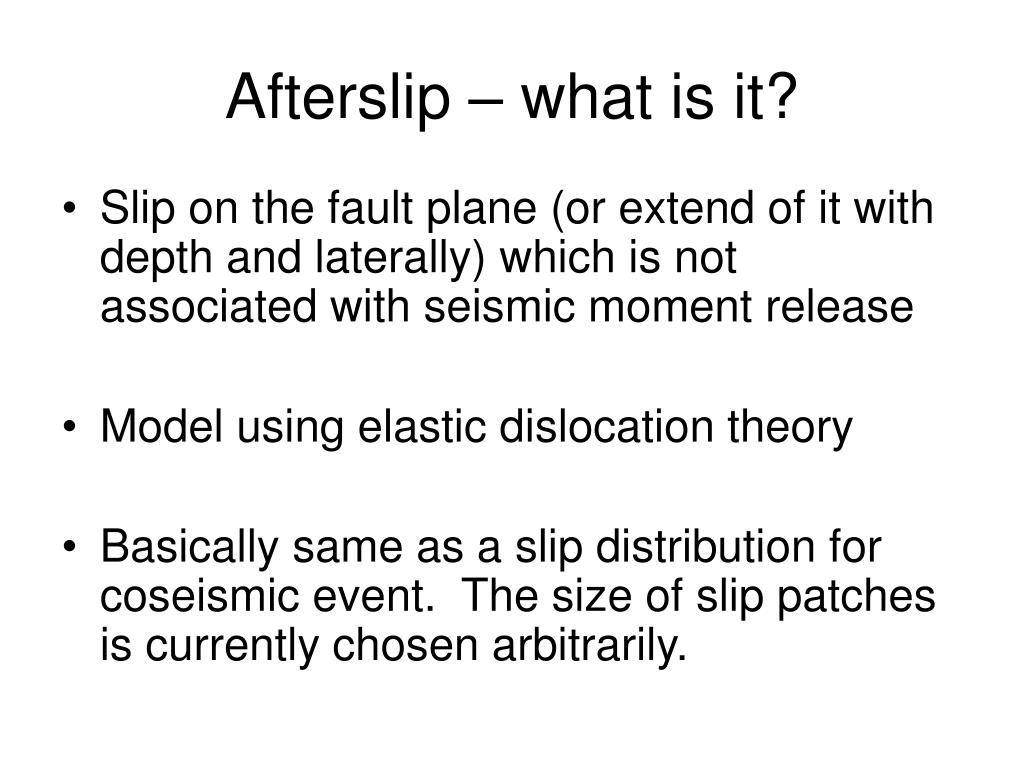 Afterslip – what is it?

• Slip on the fault plane (or extend of it with depth and laterally) which is not associated with seismic moment release

• Model using elastic dislocation theory

• Basically same as a slip distribution for coseismic event. The size of slip patches is currently chosen arbitrarily.